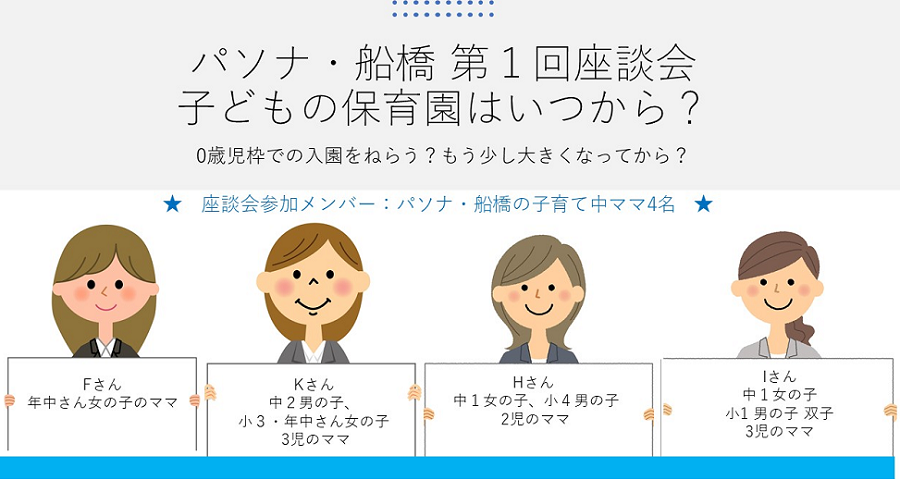 パソナ・船橋 第１回座談会
子どもの保育園はいつから？

0歳児枠での入園をねらう？もう少し大きくなってから？

★　座談会参加メンバー：パソナ・船橋の子育て中ママ4名　★

Fさん
年中さん女の子のママ

Kさん
中２男の子、
小３・年中さん女の子
3児のママ

Hさん
中１女の子、小４男の子
2児のママ

Iさん
中１女の子
小1 男の子 双子
3児のママ